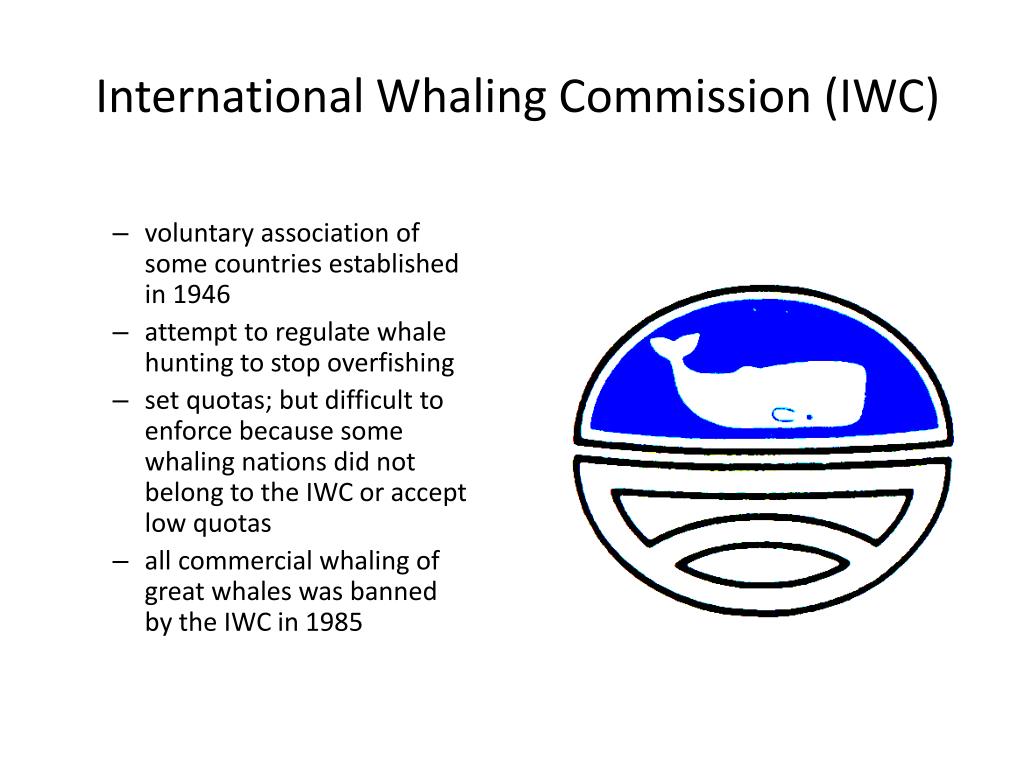 International Whaling Commission (IWC)

– voluntary association of some countries established in 1946
– attempt to regulate whale hunting to stop overfishing
– set quotas; but difficult to enforce because some whaling nations did not belong to the IWC or accept low quotas
– all commercial whaling of great whales was banned by the IWC in 1985